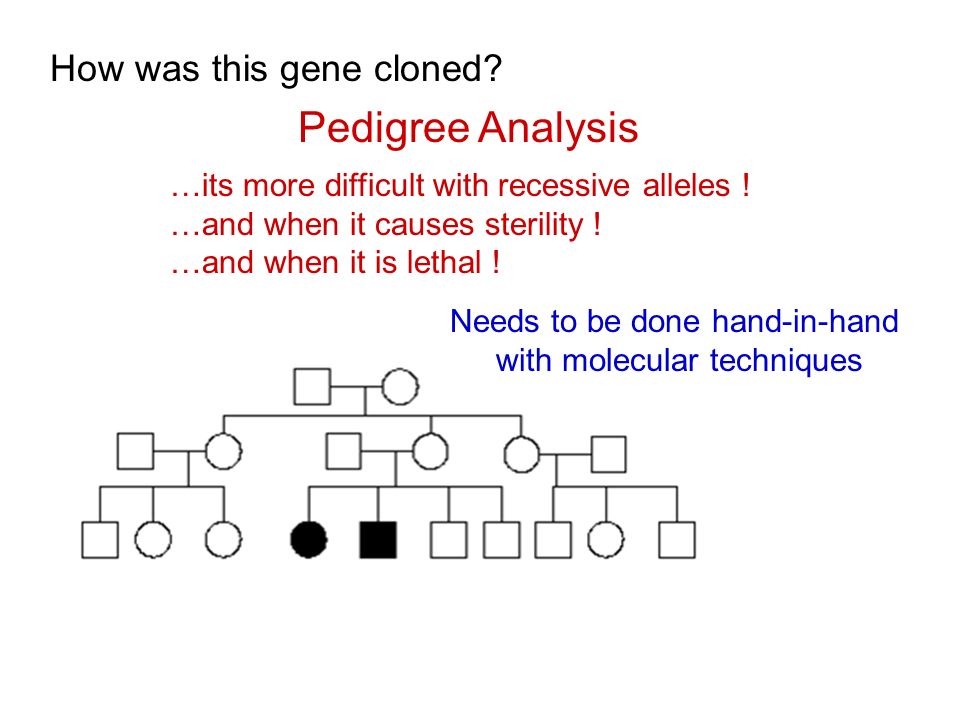 How was this gene cloned?

Pedigree Analysis

…its more difficult with recessive alleles !
…and when it causes sterility !
…and when it is lethal !

Needs to be done hand-in-hand with molecular techniques